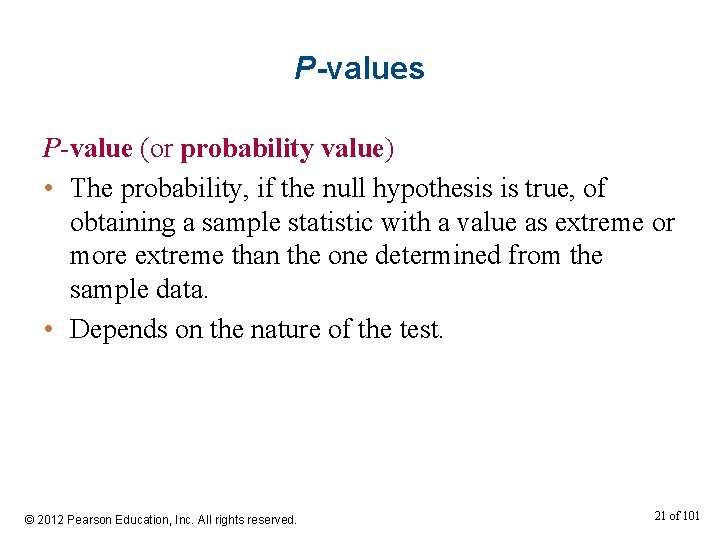 P-values

P-value (or probability value)

• The probability, if the null hypothesis is true, of obtaining a sample statistic with a value as extreme or more extreme than the one determined from the sample data.
• Depends on the nature of the test.

© 2012 Pearson Education, Inc. All rights reserved.

21 of 101